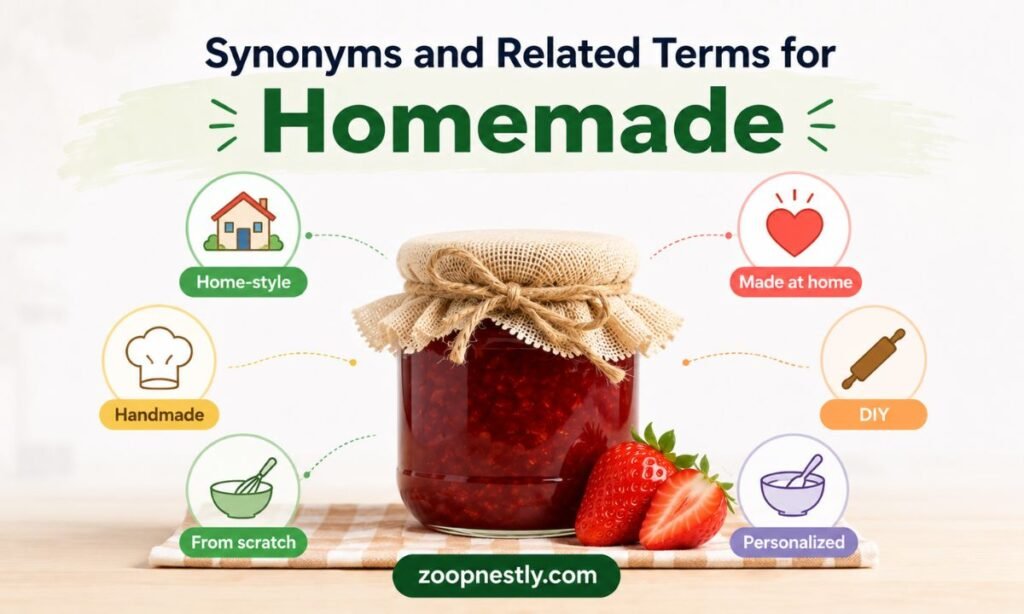 Synonyms and Related Terms for
Homemade

Home-style

Handmade

From scratch

Made at home

DIY

Personalized

zoopnestly.com